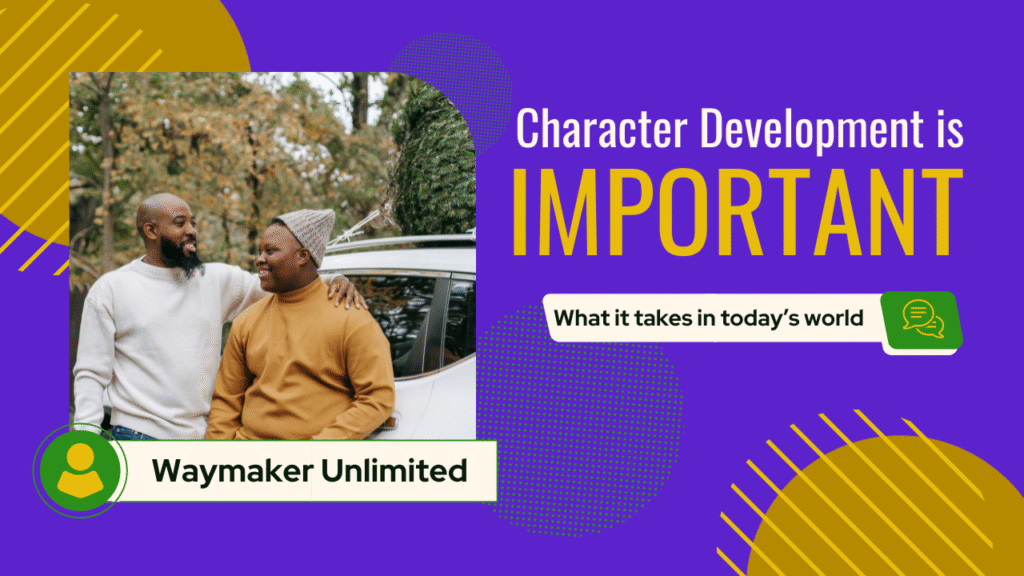 Character Development is
IMPORTANT

What it takes in today's world

Waymaker Unlimited